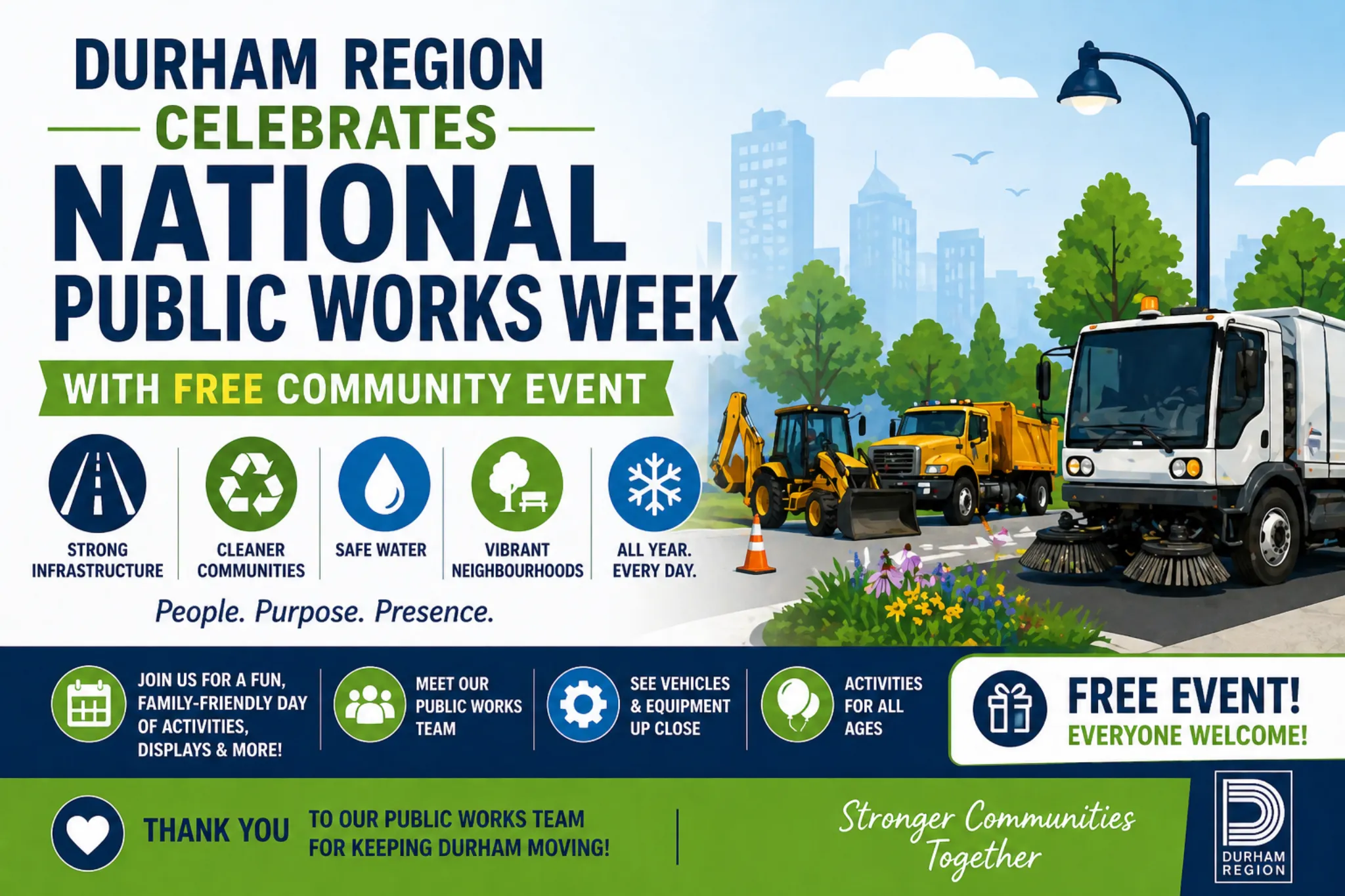 DURHAM REGION
CELEBRATES
NATIONAL
PUBLIC WORKS WEEK

WITH FREE COMMUNITY EVENT

STRONG INFRASTRUCTURE

CLEANER COMMUNITIES

SAFE WATER

VIBRANT NEIGHBOURHOODS

ALL YEAR. EVERY DAY.

People. Purpose. Presence.

JOIN US FOR A FUN, FAMILY-FRIENDLY DAY OF ACTIVITIES, DISPLAYS & MORE!

MEET OUR PUBLIC WORKS TEAM

SEE VEHICLES & EQUIPMENT UP CLOSE

ACTIVITIES FOR ALL AGES

FREE EVENT!
EVERYONE WELCOME!

THANK YOU TO OUR PUBLIC WORKS TEAM FOR KEEPING DURHAM MOVING!

Stronger Communities Together

DURHAM REGION